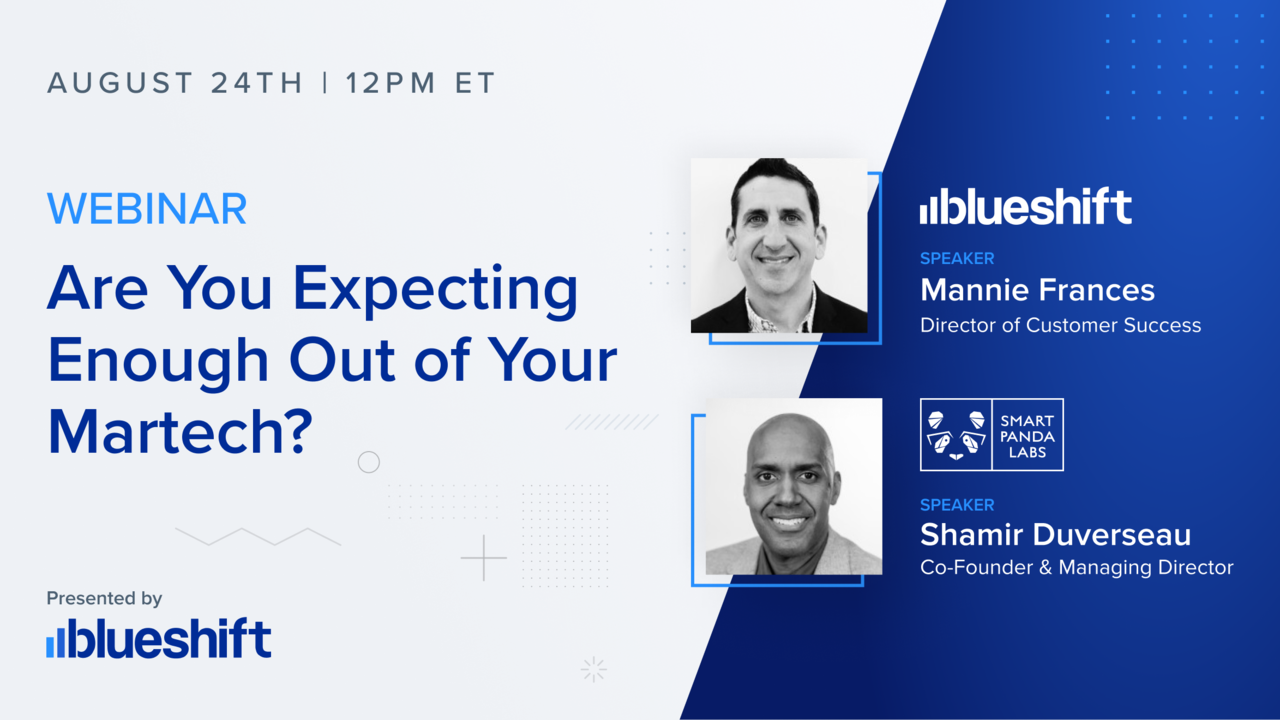 AUGUST 24TH | 12PM ET

WEBINAR

Are You Expecting Enough Out of Your Martech?

Presented by

blueshift

blueshift

SPEAKER
Mannie Frances
Director of Customer Success

SMART PANDA LABS

SPEAKER
Shamir Duverseau
Co-Founder & Managing Director